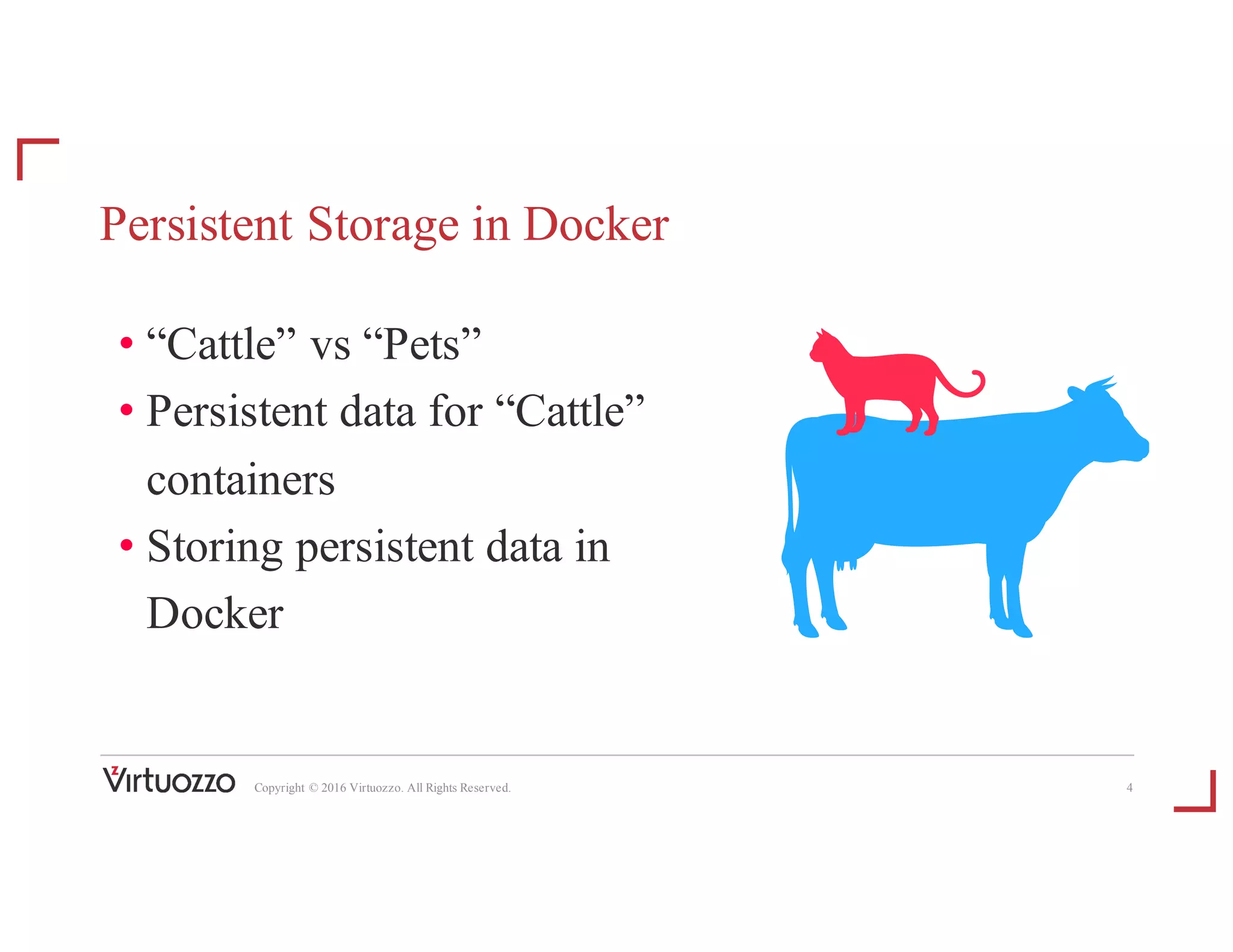 Persistent Storage in Docker

• “Cattle” vs “Pets”
• Persistent data for “Cattle” containers
• Storing persistent data in Docker

Virtuozzo Copyright © 2016 Virtuozzo. All Rights Reserved. 4